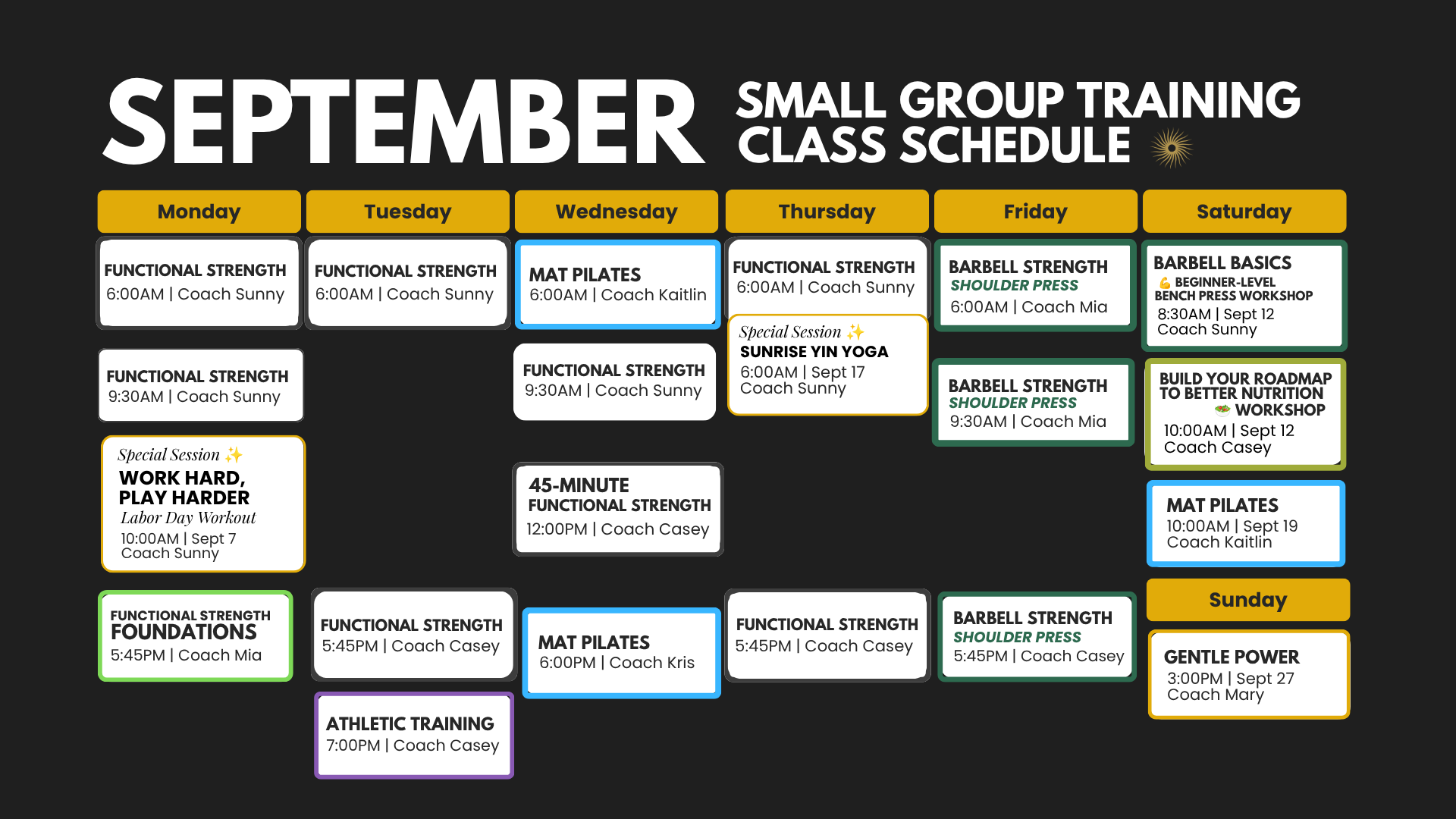 SEPTEMBER SMALL GROUP TRAINING CLASS SCHEDULE

Monday

FUNCTIONAL STRENGTH
6:00AM | Coach Sunny

FUNCTIONAL STRENGTH
9:30AM | Coach Sunny

Special Session ✨
WORK HARD, PLAY HARDER
Labor Day Workout
10:00AM | Sept 7
Coach Sunny

FUNCTIONAL STRENGTH FOUNDATIONS
5:45PM | Coach Mia

Tuesday

FUNCTIONAL STRENGTH
6:00AM | Coach Sunny

FUNCTIONAL STRENGTH
5:45PM | Coach Casey

ATHLETIC TRAINING
7:00PM | Coach Casey

Wednesday

MAT PILATES
6:00AM | Coach Kaitlin

FUNCTIONAL STRENGTH
9:30AM | Coach Sunny

45-MINUTE FUNCTIONAL STRENGTH
12:00PM | Coach Casey

MAT PILATES
6:00PM | Coach Kris

Thursday

FUNCTIONAL STRENGTH
6:00AM | Coach Sunny

Special Session ✨
SUNRISE YIN YOGA
6:00AM | Sept 17
Coach Sunny

FUNCTIONAL STRENGTH
5:45PM | Coach Casey

Friday

BARBELL STRENGTH
SHOULDER PRESS
6:00AM | Coach Mia

BARBELL STRENGTH
SHOULDER PRESS
9:30AM | Coach Mia

BARBELL STRENGTH
SHOULDER PRESS
5:45PM | Coach Casey

Saturday

BARBELL BASICS
💪 BEGINNER-LEVEL BENCH PRESS WORKSHOP
8:30AM | Sept 12
Coach Sunny

BUILD YOUR ROADMAP TO BETTER NUTRITION 🥗 WORKSHOP
10:00AM | Sept 12
Coach Casey

MAT PILATES
10:00AM | Sept 19
Coach Kaitlin

Sunday

GENTLE POWER
3:00PM | Sept 27
Coach Mary